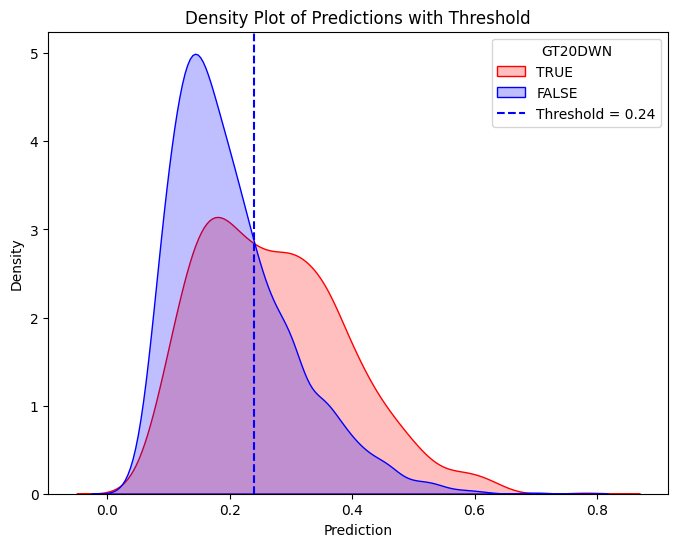 Density Plot of Predictions with Threshold

GT20DWN
TRUE
FALSE
Threshold = 0.24

Density

5
4
3
2
1
0

0.0
0.2
0.4
0.6
0.8

Prediction